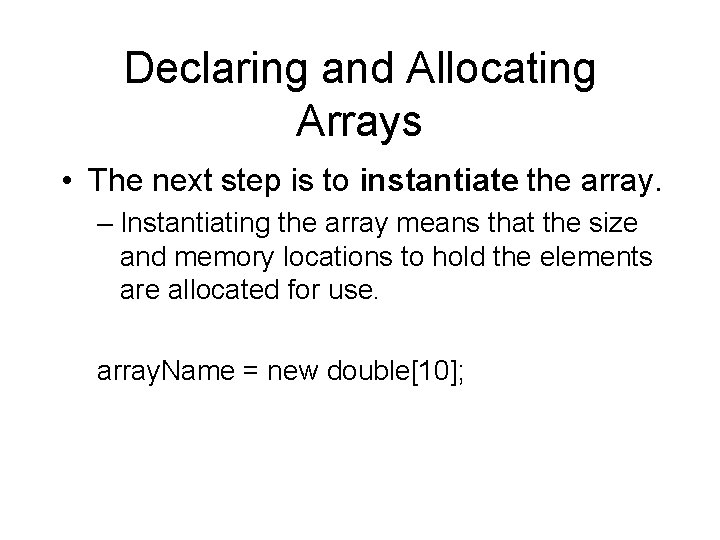 Declaring and Allocating Arrays

• The next step is to instantiate the array.

– Instantiating the array means that the size and memory locations to hold the elements are allocated for use.

arrayName = new double[10];